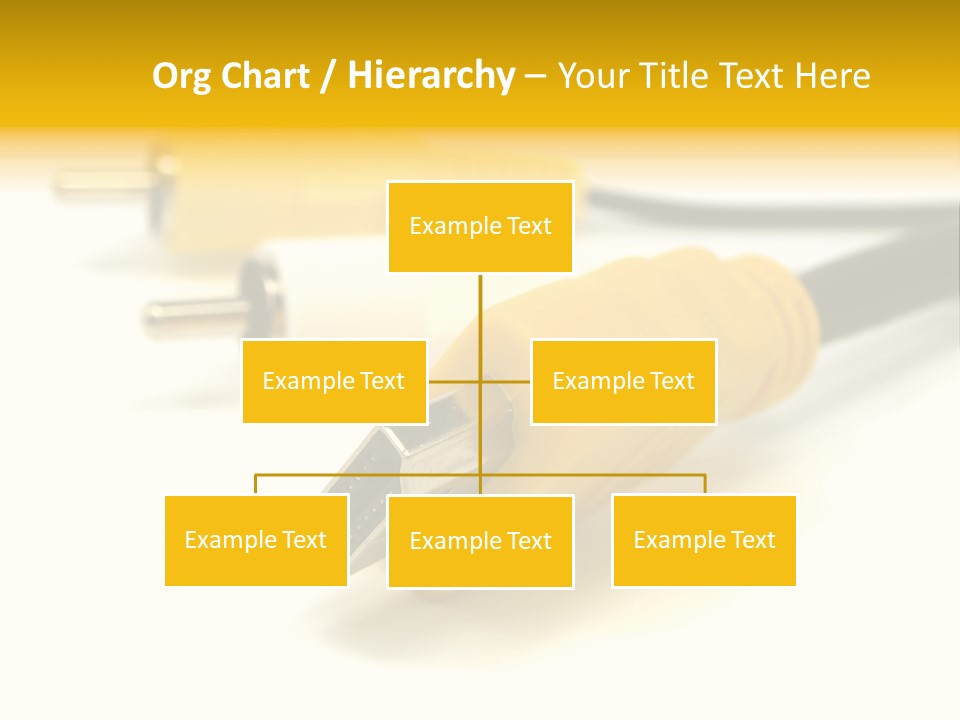 Org Chart / Hierarchy – Your Title Text Here

Example Text

Example Text

Example Text

Example Text

Example Text

Example Text